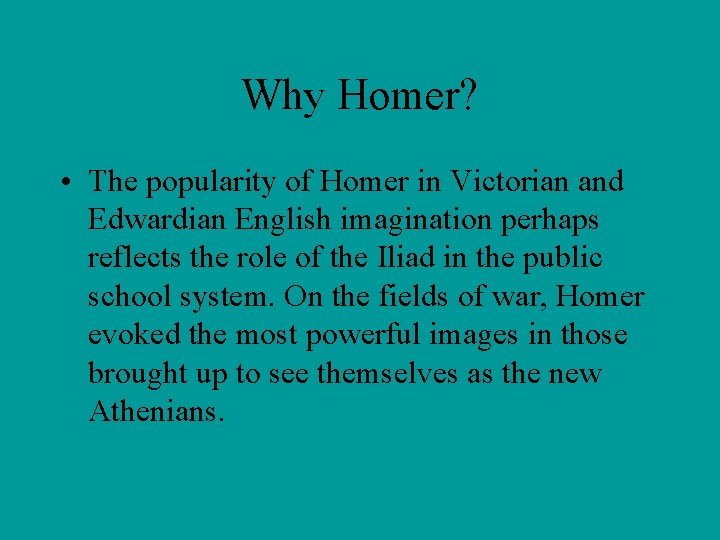 Why Homer?

• The popularity of Homer in Victorian and Edwardian English imagination perhaps reflects the role of the Iliad in the public school system. On the fields of war, Homer evoked the most powerful images in those brought up to see themselves as the new Athenians.